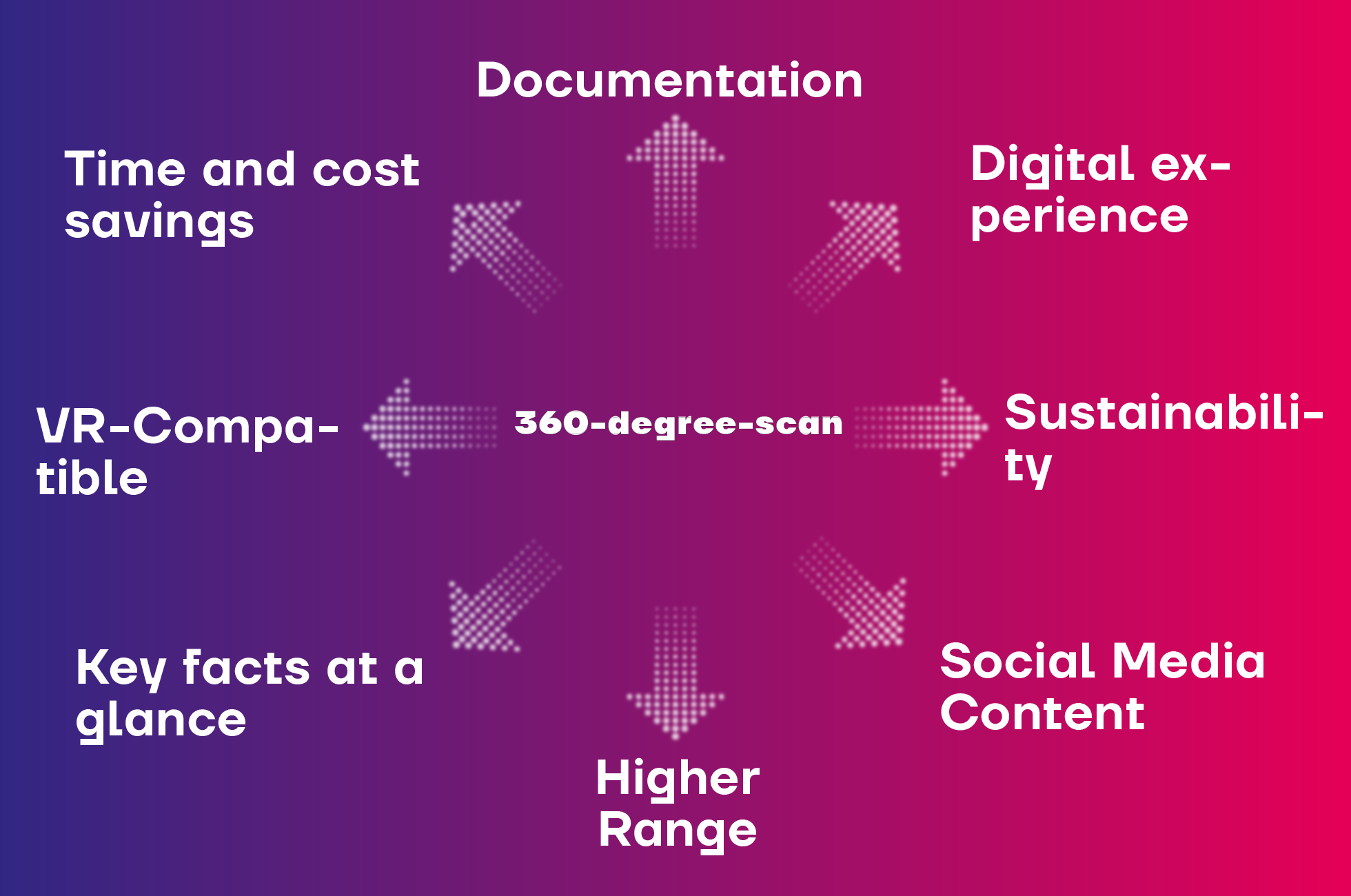 Documentation

Time and cost savings

Digital experience

VR-Compatible

360-degree-scan

Sustainability

Key facts at a glance

Higher Range

Social Media Content